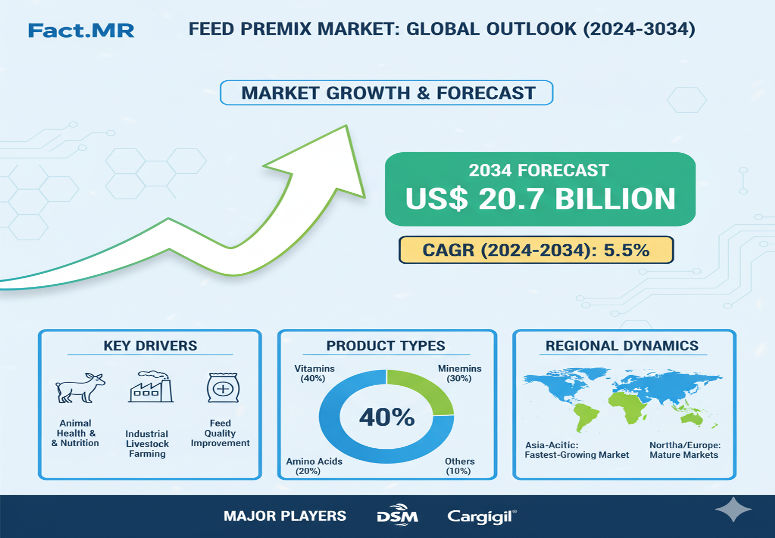 Fact.MR

FEED PREMIX MARKET: GLOBAL OUTLOOK (2024-3034)

MARKET GROWTH & FORECAST

2034 FORECAST
US$ 20.7 BILLION

CAGR (2024-2034): 5.5%

KEY DRIVERS

Animal Health & & Nutrition

Industrial Livestock Farming

Feed Quality Improvement

PRODUCT TYPES

Vitamins (40%)

Minemins (30%)

40%

Amino Acids (20%)

Others (10%)

REGIONAL DYNAMICS

Asia-Acitic: Fastest-Growing Market

Northa/Europe: Mature Markets

MAJOR PLAYERS DSM Cargigil